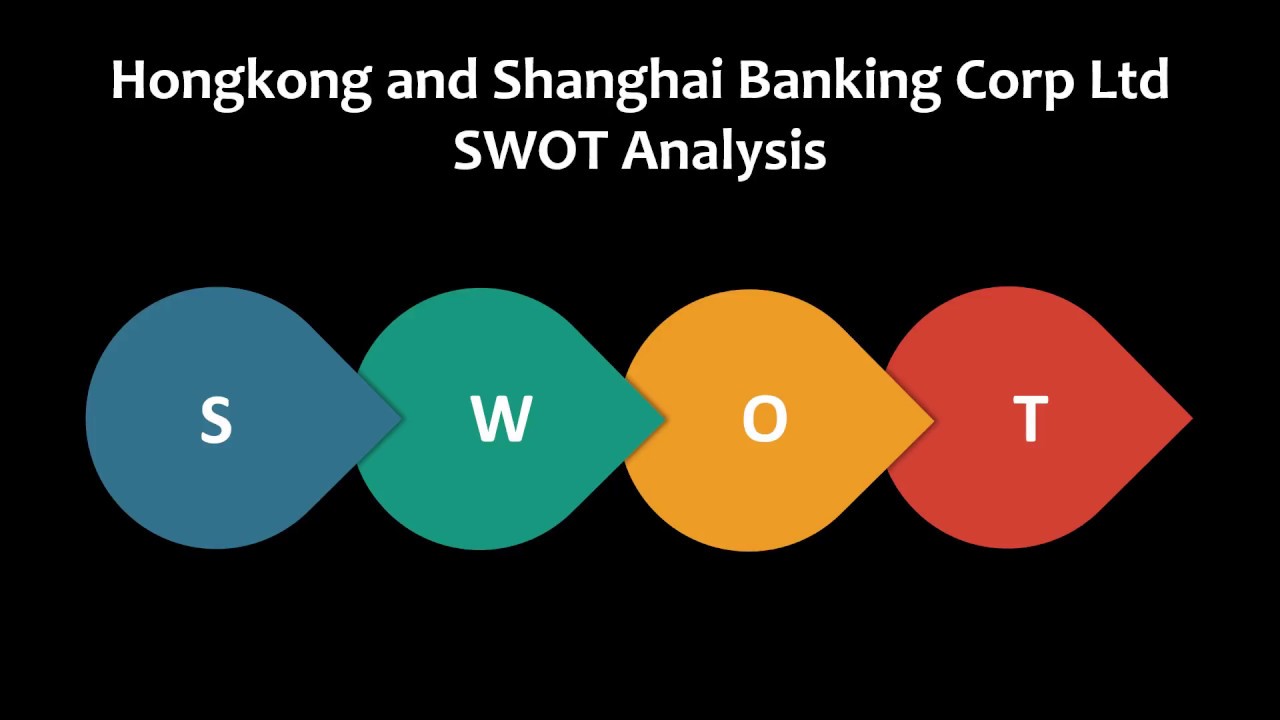 Hongkong and Shanghai Banking Corp Ltd
SWOT Analysis

S

W

O

T